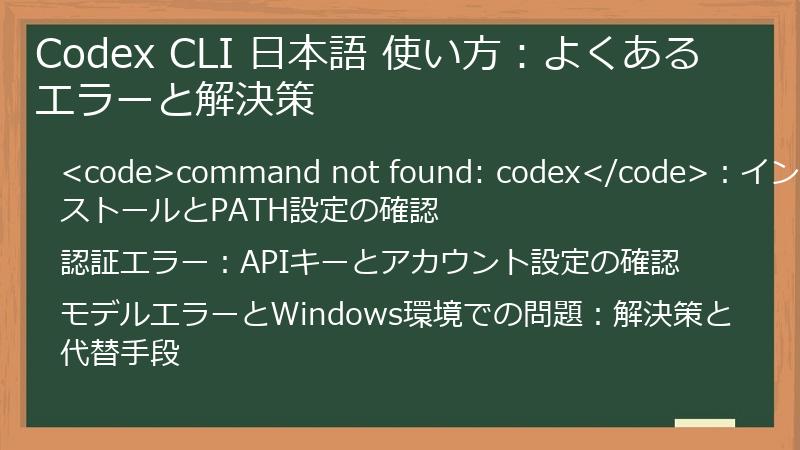 Codex CLI 日本語 使い方：よくあるエラーと解決策

<code>command not found: codex</code>：インストールとPATH設定の確認

認証エラー：APIキーとアカウント設定の確認

モデルエラーとWindows環境での問題：解決策と代替手段